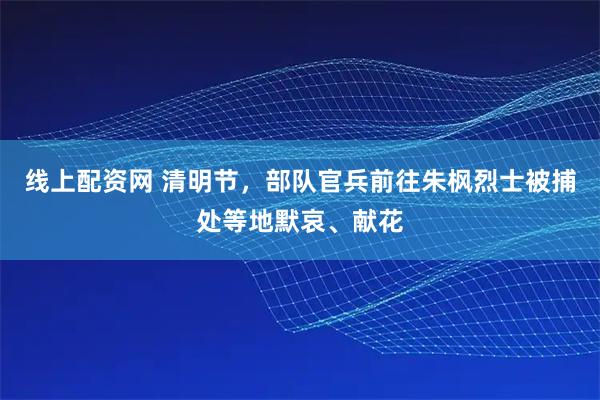 线上配资网 清明节，部队官兵前往朱枫烈士被捕处等地默哀、献花